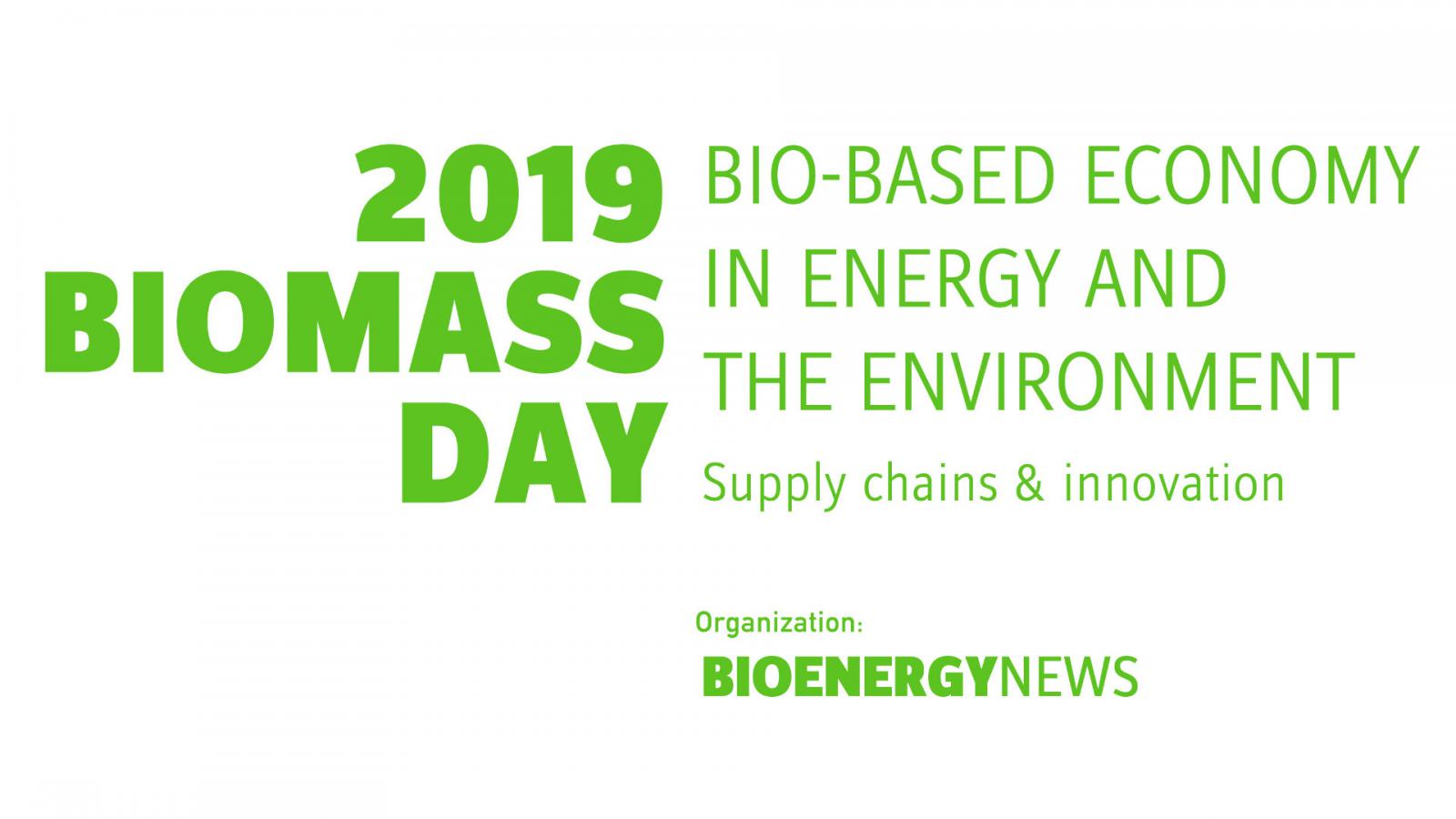 2019
BIOMASS
DAY

BIO-BASED ECONOMY
IN ENERGY AND
THE ENVIRONMENT

Supply chains & innovation

Organization:

BIOENERGYNEWS